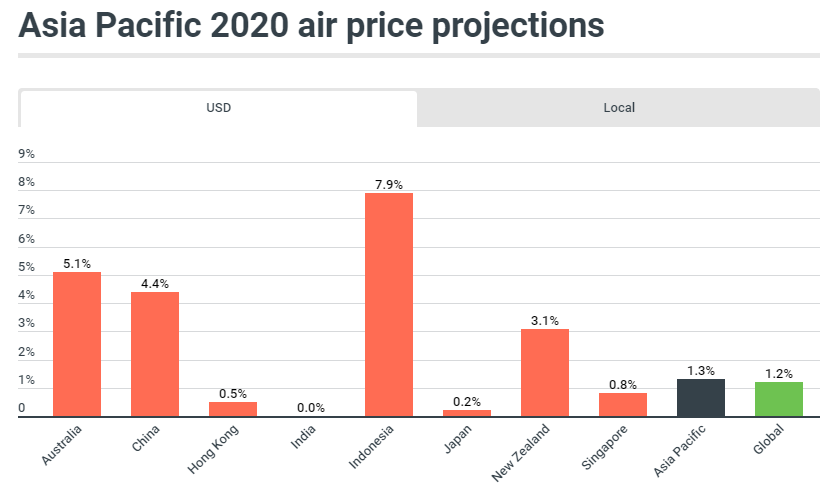 Asia Pacific 2020 air price projections

USD

Local

9%
8%
7%
6%
5%
4%
3%
2%
1%
0

5.1%
4.4%
0.5%
0.0%
7.9%
0.2%
3.1%
0.8%
1.3%
1.2%

Australia
China
Hong Kong
India
Indonesia
Japan
New Zealand
Singapore
Asia Pacific
Global